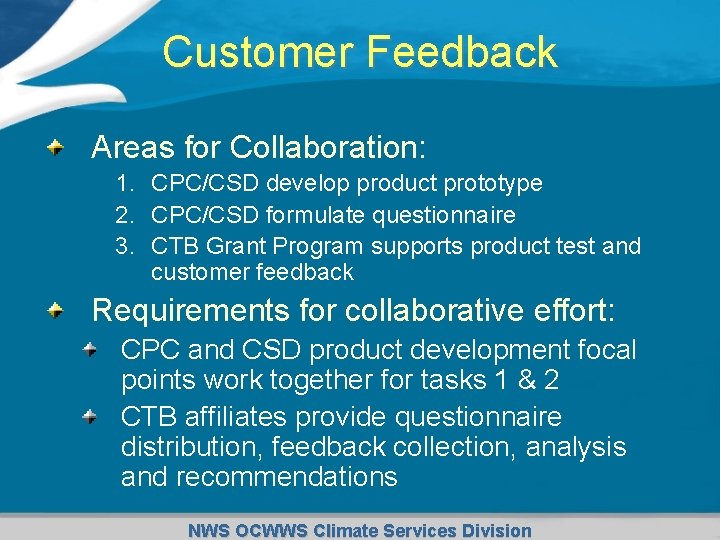 Customer Feedback

Areas for Collaboration:

1. CPC/CSD develop product prototype
2. CPC/CSD formulate questionnaire
3. CTB Grant Program supports product test and customer feedback

Requirements for collaborative effort:

CPC and CSD product development focal points work together for tasks 1 & 2

CTB affiliates provide questionnaire distribution, feedback collection, analysis and recommendations

NWS OCWWS Climate Services Division